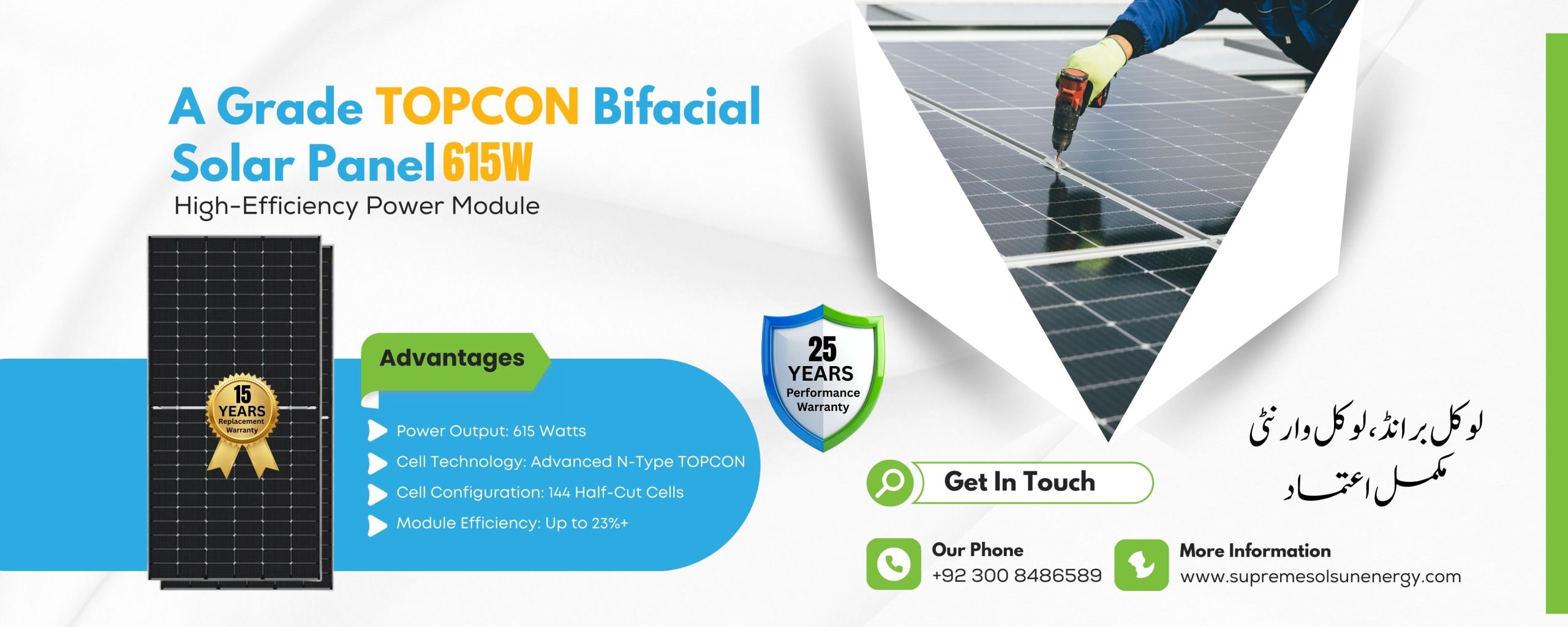 A Grade TOPCON Bifacial Solar Panel 615W
High-Efficiency Power Module

15 YEARS Replacement Warranty

Advantages

Power Output: 615 Watts
Cell Technology: Advanced N-Type TOPCON
Cell Configuration: 144 Half-Cut Cells
Module Efficiency: Up to 23%+

25 YEARS Performance Warranty

لوکل برانڈ، لوکل وارنٹی
مکمل اعتماد

Get In Touch

Our Phone
+92 300 8486589

More Information
www.supremesolsunenergy.com